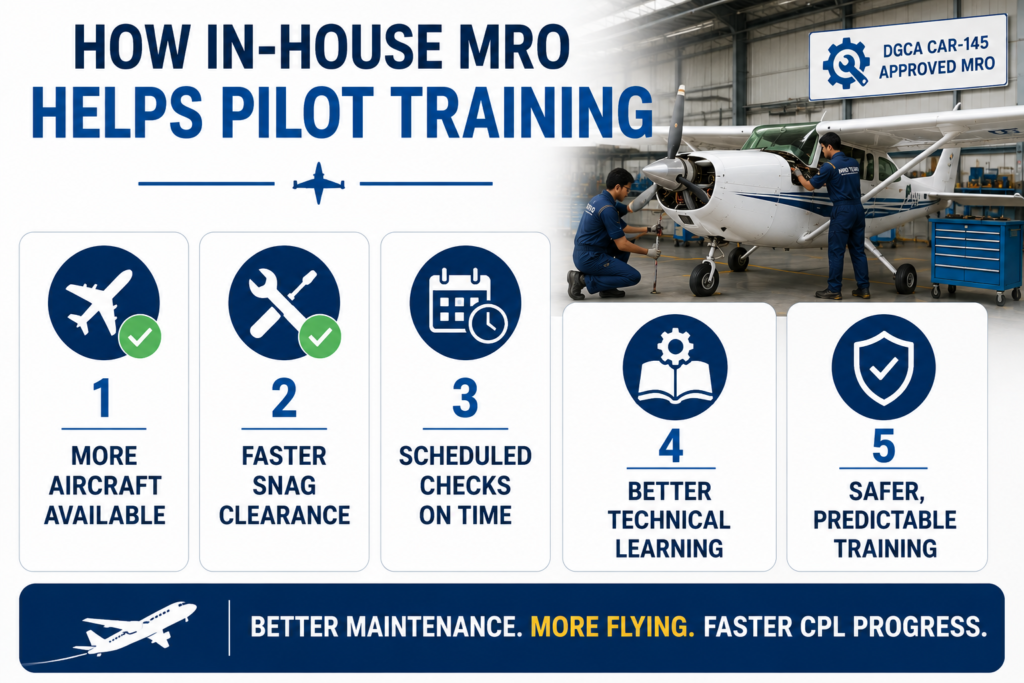 HOW IN-HOUSE MRO HELPS PILOT TRAINING

DGCA CAR-145 APPROVED MRO

1
MORE AIRCRAFT AVAILABLE

2
FASTER SNAG CLEARANCE

3
SCHEDULED CHECKS ON TIME

4
BETTER TECHNICAL LEARNING

5
SAFER, PREDICTABLE TRAINING

BETTER MAINTENANCE. MORE FLYING. FASTER CPL PROGRESS.